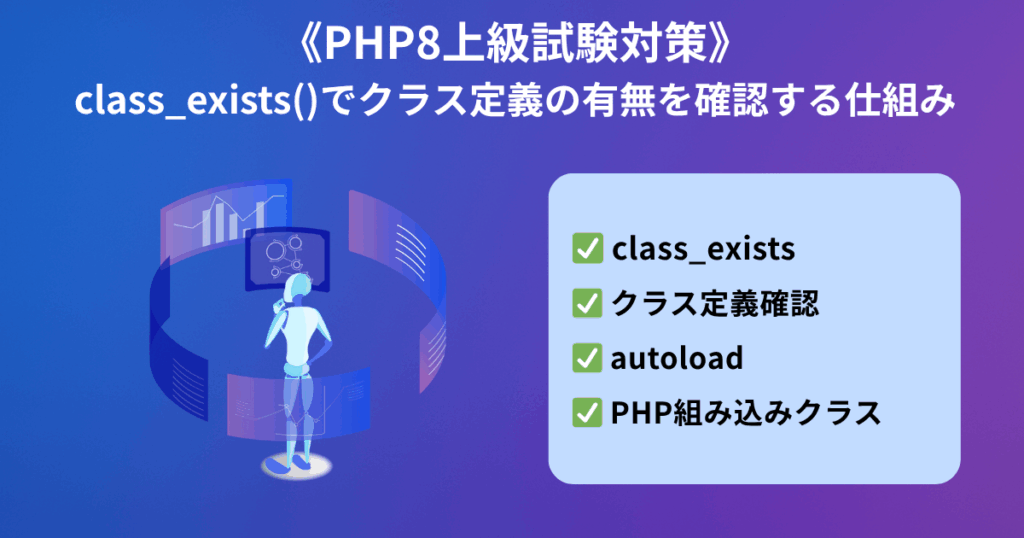 《PHP8上級試験対策》
class_exists()でクラス定義の有無を確認する仕組み

✅ class_exists
✅ クラス定義確認
✅ autoload
✅ PHP組み込みクラス